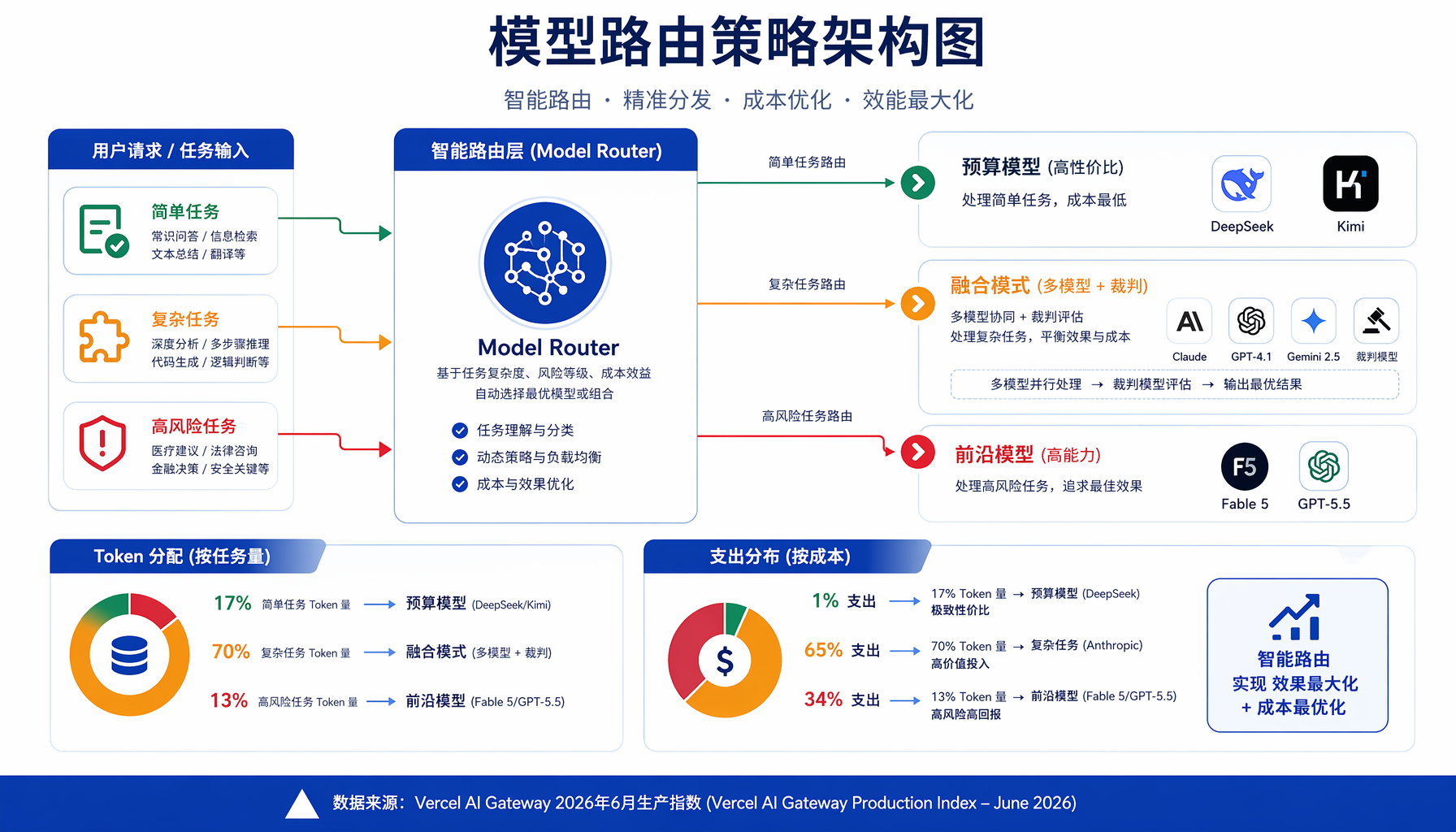 模型路由策略架构图

智能路由 · 精准分发 · 成本优化 · 效能最大化

用户请求 / 任务输入

简单任务
常识问答 / 信息检索
文本总结 / 翻译等

复杂任务
深度分析 / 多步骤推理
代码生成 / 逻辑判断等

高风险任务
医疗建议 / 法律咨询
金融决策 / 安全关键等

智能路由层 (Model Router)

Model Router
基于任务复杂度、风险等级、成本效益
自动选择最优模型或组合

任务理解与分类
动态策略与负载均衡
成本与效果优化

简单任务路由

复杂任务路由

高风险任务路由

预算模型 (高性价比)
处理简单任务，成本最低
DeepSeek
Kimi

融合模式 (多模型 + 裁判)
多模型协同 + 裁判评估
处理复杂任务，平衡效果与成本
Claude
GPT-4.1
Gemini 2.5
裁判模型
多模型并行处理 → 裁判模型评估 → 输出最优结果

前沿模型 (高能力)
处理高风险任务，追求最佳效果
F5
Fable 5
GPT-5.5

Token 分配 (按任务量)

17% 简单任务 Token 量 → 预算模型 (DeepSeek/Kimi)
70% 复杂任务 Token 量 → 融合模式 (多模型 + 裁判)
13% 高风险任务 Token 量 → 前沿模型 (Fable 5/GPT-5.5)

支出分布 (按成本)

$

1% 支出 → 17% Token 量 → 预算模型 (DeepSeek)
极致性价比
65% 支出 → 70% Token 量 → 复杂任务 (Anthropic)
高价值投入
34% 支出 → 13% Token 量 → 前沿模型 (Fable 5/GPT-5.5)
高风险高回报

智能路由
实现 效果最大化
+ 成本最优化

数据来源：Vercel AI Gateway 2026年6月生产指数 (Vercel AI Gateway Production Index – June 2026)